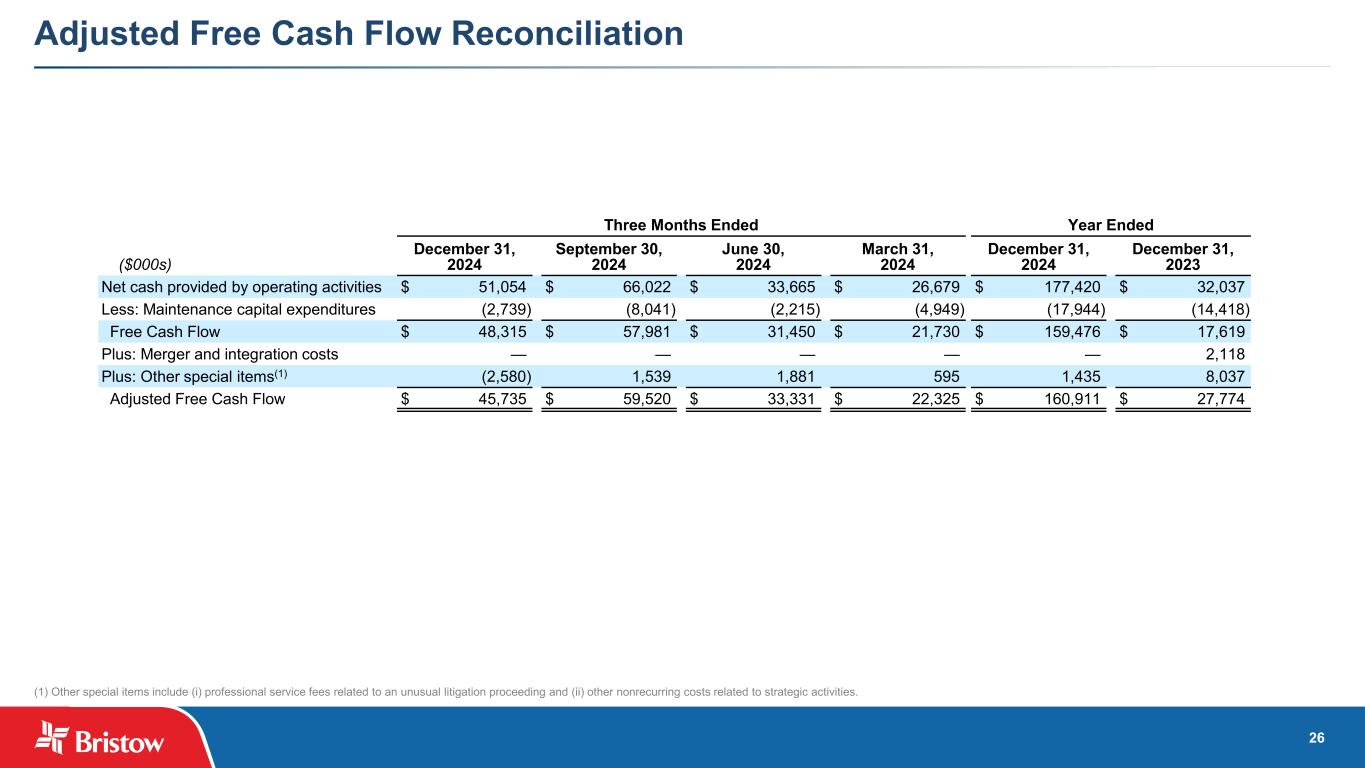 Adjusted Free Cash Flow Reconciliation

| | Three Months Ended | | | | Year Ended | |
|---|---|---|---|---|---|---|
| ($000s) | December 31, 2024 | September 30, 2024 | June 30, 2024 | March 31, 2024 | December 31, 2024 | December 31, 2023 |
| Net cash provided by operating activities | $ 51,054 | $ 66,022 | $ 33,665 | $ 26,679 | $ 177,420 | $ 32,037 |
| Less: Maintenance capital expenditures | (2,739) | (8,041) | (2,215) | (4,949) | (17,944) | (14,418) |
| Free Cash Flow | $ 48,315 | $ 57,981 | $ 31,450 | $ 21,730 | $ 159,476 | $ 17,619 |
| Plus: Merger and integration costs | — | — | — | — | — | 2,118 |
| Plus: Other special items$^{(1)}$ | (2,580) | 1,539 | 1,881 | 595 | 1,435 | 8,037 |
| Adjusted Free Cash Flow | $ 45,735 | $ 59,520 | $ 33,331 | $ 22,325 | $ 160,911 | $ 27,774 |

(1) Other special items include (i) professional service fees related to an unusual litigation proceeding and (ii) other nonrecurring costs related to strategic activities.

Bristow

26